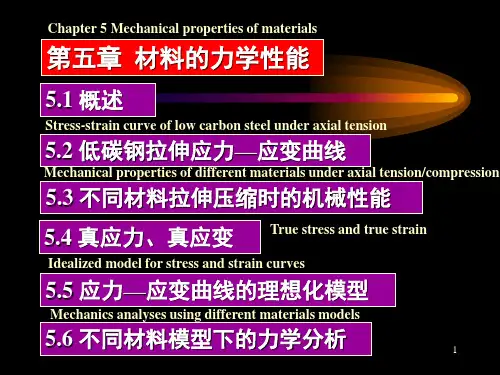 Chapter 5 Mechanical properties of materials

第五章 材料的力学性能

5.1 概述

Stress-strain curve of low carbon steel under axial tension

5.2 低碳钢拉伸应力—应变曲线

Mechanical properties of different materials under axial tension/compression

5.3 不同材料拉伸压缩时的机械性能

5.4 真应力、真应变

True stress and true strain

Idealized model for stress and strain curves

5.5 应力—应变曲线的理想化模型

Mechanics analyses using different materials models

5.6 不同材料模型下的力学分析

1